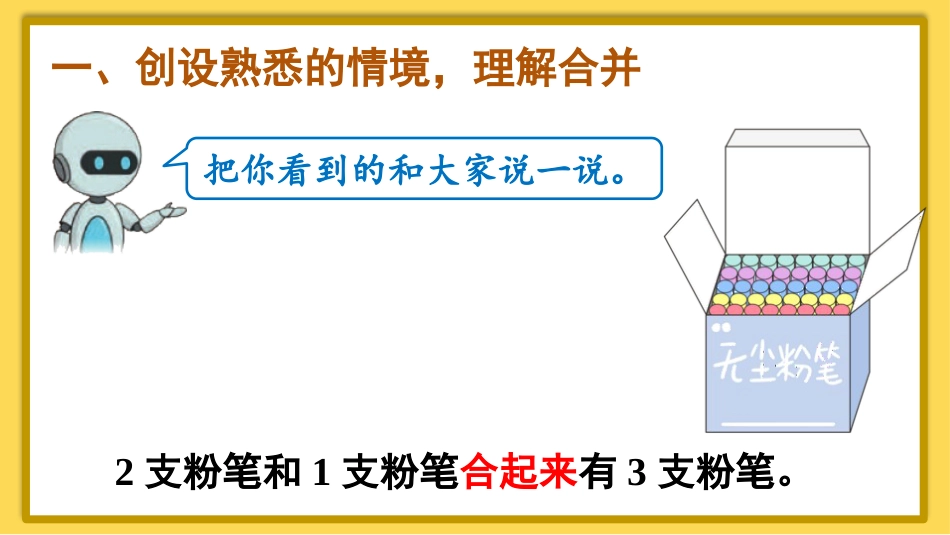 一、创设熟悉的情境，理解合并

把你看到的和大家说一说。

无尘粉笔

2 支粉笔和 1 支粉笔合起来有 3 支粉笔。